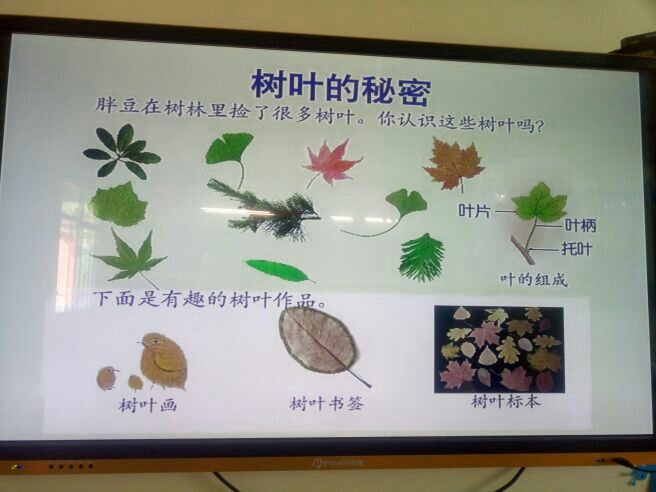 树叶的秘密

胖豆在树林里捡了很多树叶。你认识这些树叶吗？

叶片

叶柄

托叶

叶的组成

下面是有趣的树叶作品。

树叶画

树叶书签

树叶标本